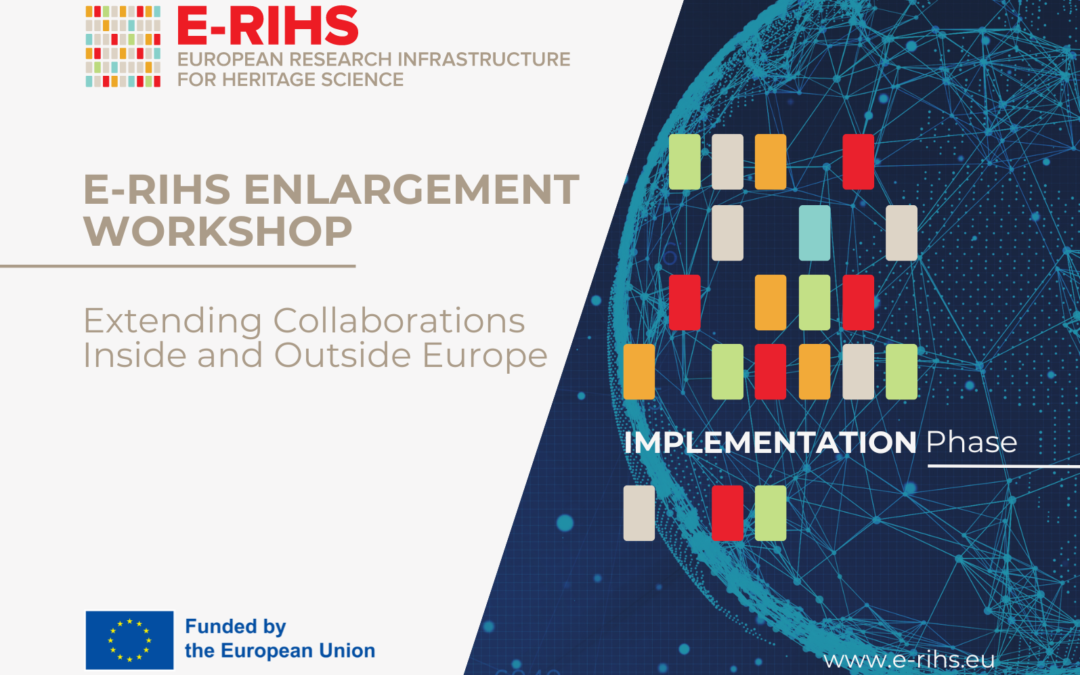 E-RIHS
EUROPEAN RESEARCH INFRASTRUCTURE FOR HERITAGE SCIENCE

E-RIHS ENLARGEMENT WORKSHOP

Extending Collaborations Inside and Outside Europe

IMPLEMENTATION Phase

Funded by the European Union

www.e-rihs.eu